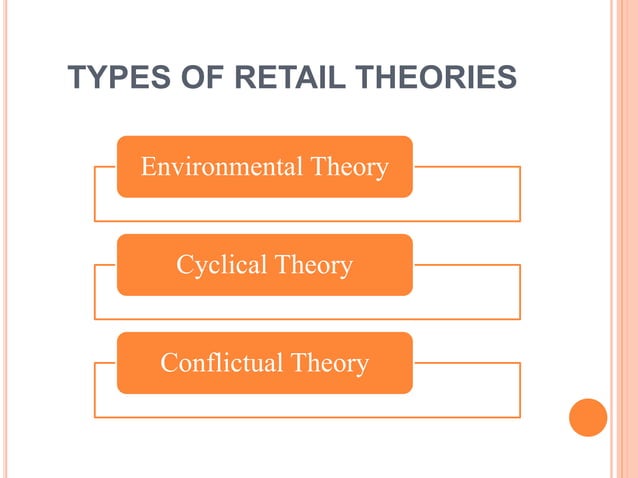 TYPES OF RETAIL THEORIES

Environmental Theory

Cyclical Theory

Conflictual Theory